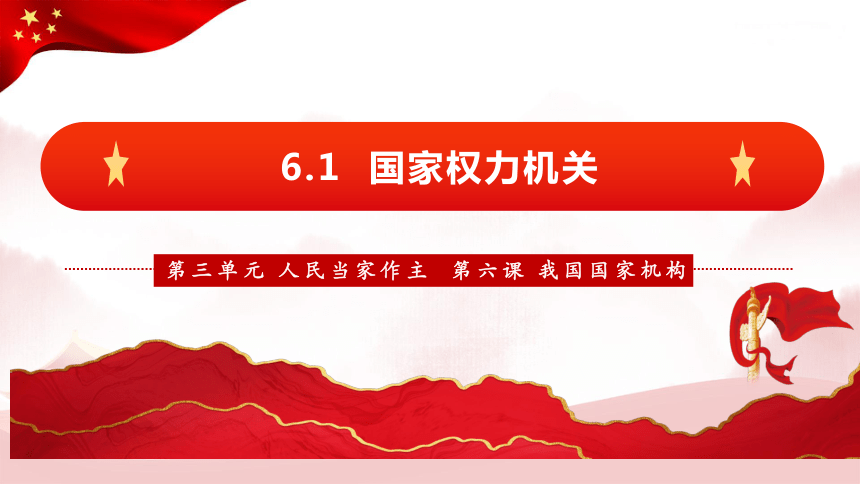 6.1 国家权力机关

第三单元 人民当家作主 第六课 我国国家机构